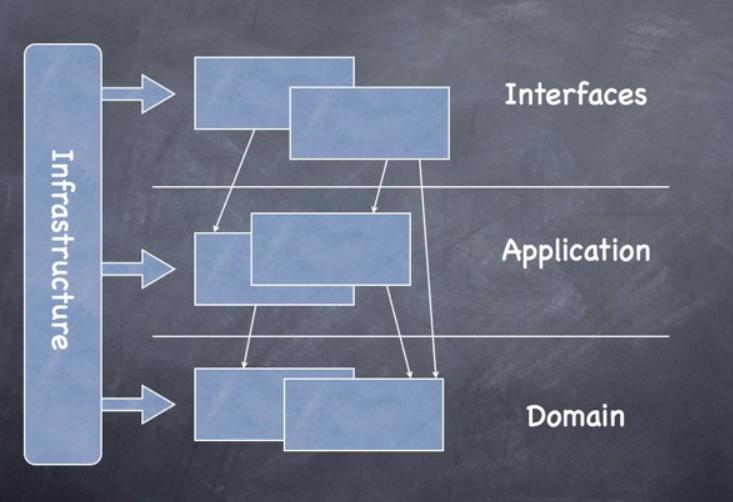 Infrastructure

Interfaces

Application

Domain